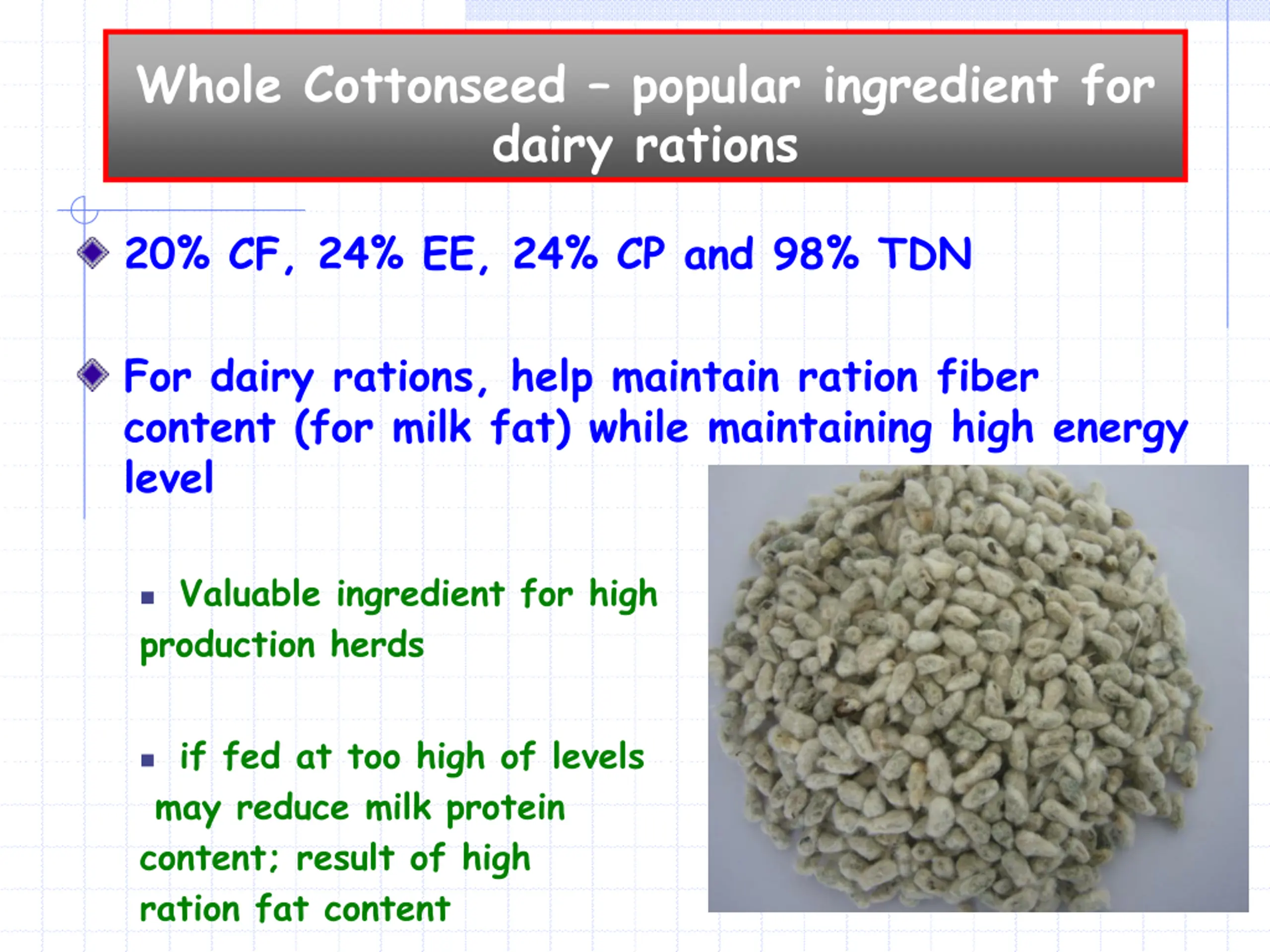 Whole Cottonseed – popular ingredient for dairy rations

20% CF, 24% EE, 24% CP and 98% TDN

For dairy rations, help maintain ration fiber content (for milk fat) while maintaining high energy level

Valuable ingredient for high production herds

if fed at too high of levels may reduce milk protein content; result of high ration fat content